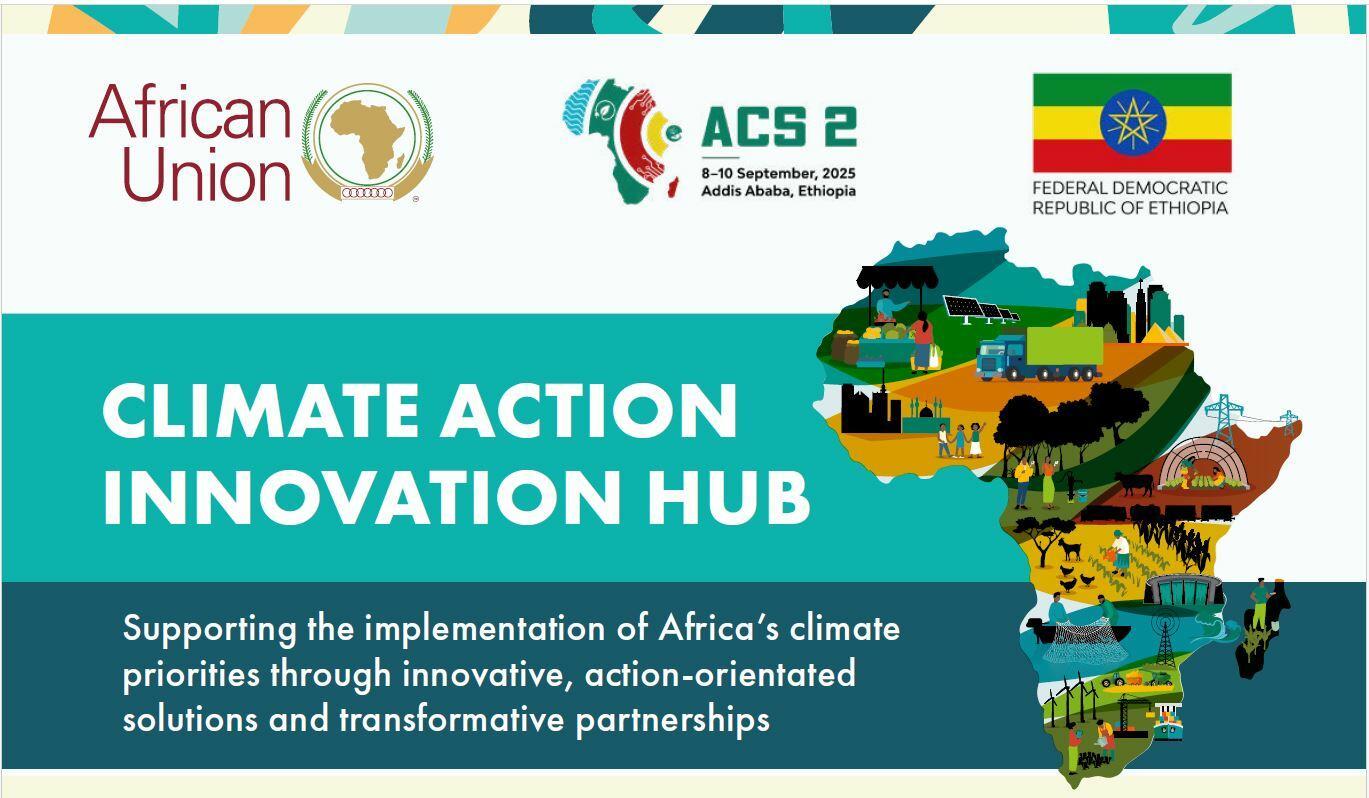 African Union

ACS 2
8–10 September, 2025
Addis Ababa, Ethiopia

FEDERAL DEMOCRATIC REPUBLIC OF ETHIOPIA

CLIMATE ACTION INNOVATION HUB

Supporting the implementation of Africa's climate priorities through innovative, action-orientated solutions and transformative partnerships